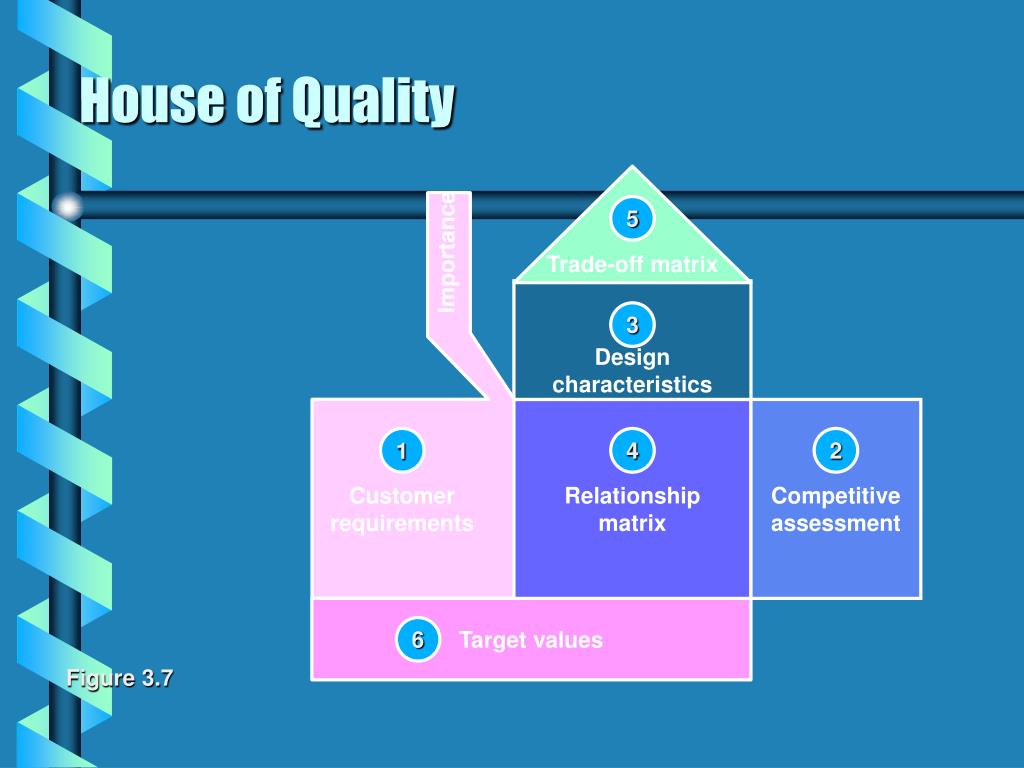 House of Quality

Importance

5
Trade-off matrix

3
Design characteristics

1
Customer requirements

4
Relationship matrix

2
Competitive assessment

6
Target values

Figure 3.7